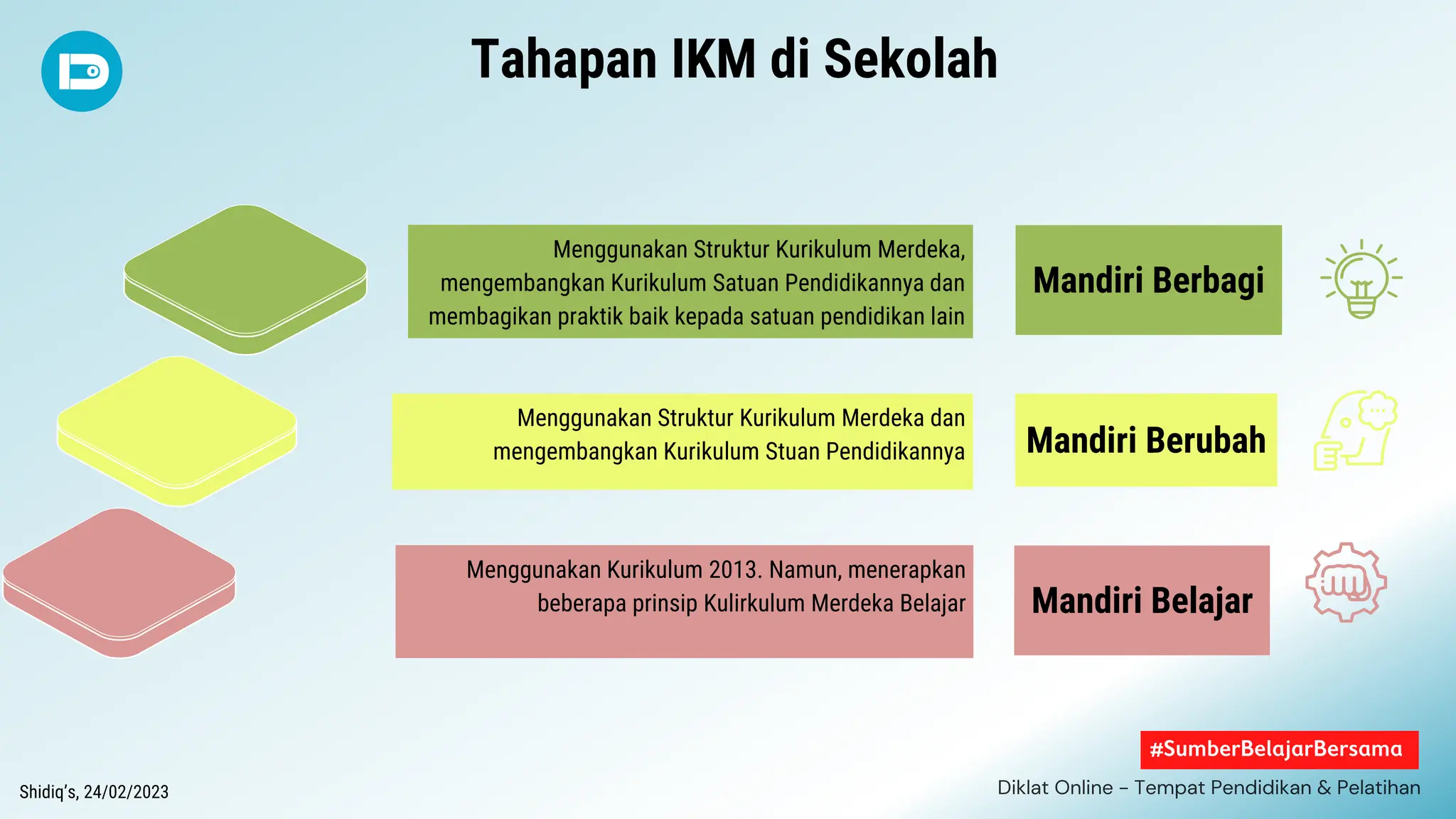 Tahapan IKM di Sekolah

Menggunakan Struktur Kurikulum Merdeka, mengembangkan Kurikulum Satuan Pendidikannya dan membagikan praktik baik kepada satuan pendidikan lain

Mandiri Berbagi

Menggunakan Struktur Kurikulum Merdeka dan mengembangkan Kurikulum Stuan Pendidikannya

Mandiri Berubah

Menggunakan Kurikulum 2013. Namun, menerapkan beberapa prinsip Kulirkulum Merdeka Belajar

Mandiri Belajar

#SumberBelajarBersama

Shidiq's, 24/02/2023

Diklat Online – Tempat Pendidikan & Pelatihan